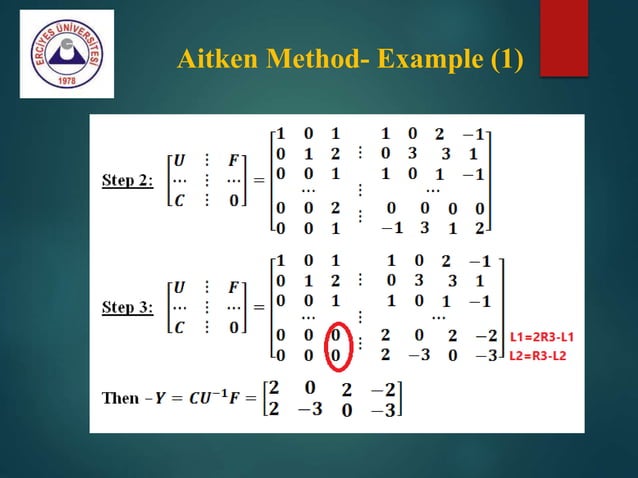 ERCİYES ÜNİVERSİTESİ 1978

Aitken Method- Example (1)

Step 2: $\begin{bmatrix} U & \vdots & F \\ \cdots & \vdots & \cdots \\ C & \vdots & 0 \end{bmatrix} = \begin{bmatrix} 1 & 0 & 1 & \vdots & 1 & 0 & 2 & -1 \\ 0 & 1 & 2 & \vdots & 0 & 3 & 3 & 1 \\ 0 & 0 & 1 & & 1 & 0 & 1 & -1 \\ & \cdots & & \vdots & & \cdots & & \\ 0 & 0 & 2 & \vdots & 0 & 0 & 0 & 0 \\ 0 & 0 & 1 & & -1 & 3 & 1 & 2 \end{bmatrix}$

Step 3: $\begin{bmatrix} U & \vdots & F \\ \cdots & \vdots & \cdots \\ C & \vdots & 0 \end{bmatrix} = \begin{bmatrix} 1 & 0 & 1 & & 1 & 0 & 2 & -1 \\ 0 & 1 & 2 & \vdots & 0 & 3 & 3 & 1 \\ 0 & 0 & 1 & & 1 & 0 & 1 & -1 \\ & \cdots & & \vdots & & \cdots & & \\ 0 & 0 & 0 & \vdots & 2 & 0 & 2 & -2 \\ 0 & 0 & 0 & & 2 & -3 & 0 & -3 \end{bmatrix}$ L1=2R3-L1 L2=R3-L2

Then $-Y = CU^{-1}F = \begin{bmatrix} 2 & 0 & 2 & -2 \\ 2 & -3 & 0 & -3 \end{bmatrix}$